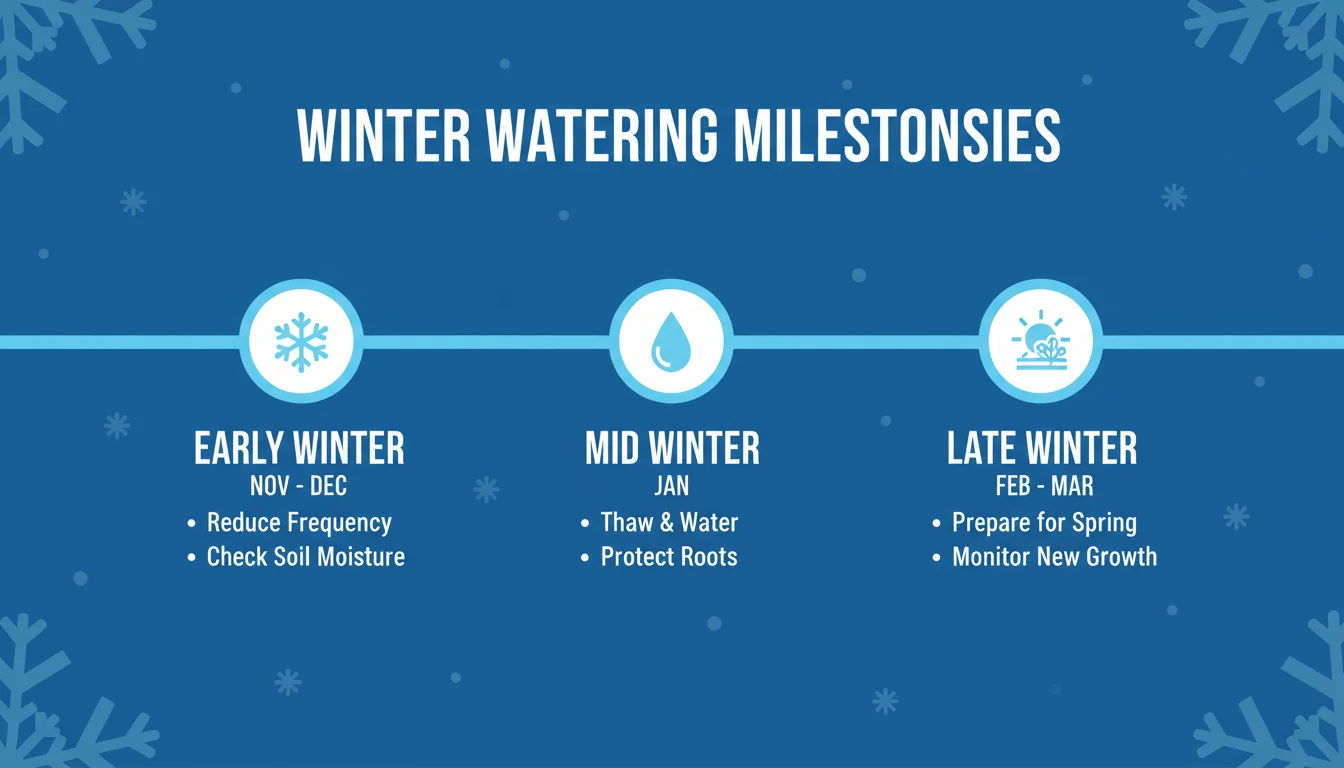 WINTER WATERING MILESTONSIES

EARLY WINTER
NOV - DEC
• Reduce Frequency
• Check Soil Moisture

MID WINTER
JAN
• Thaw & Water
• Protect Roots

LATE WINTER
FEB - MAR
• Prepare for Spring
• Monitor New Growth